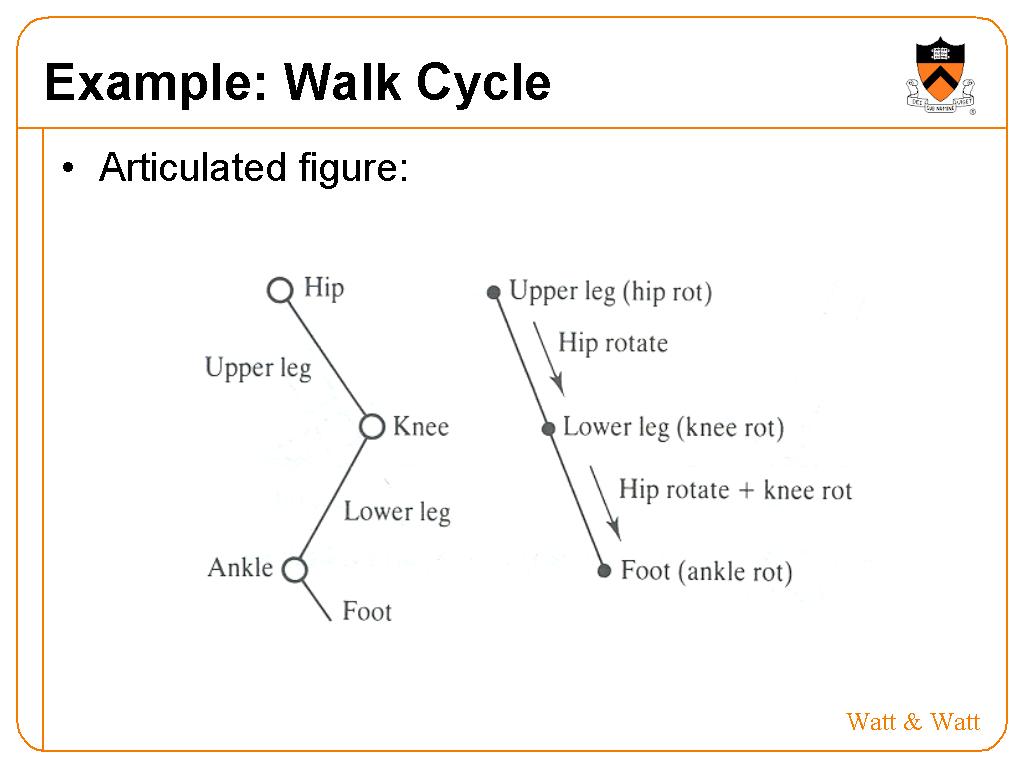 Example: Walk Cycle

• Articulated figure:

Hip
Upper leg
Knee
Lower leg
Ankle
Foot

Upper leg (hip rot)
Hip rotate
Lower leg (knee rot)
Hip rotate + knee rot
Foot (ankle rot)

Watt & Watt